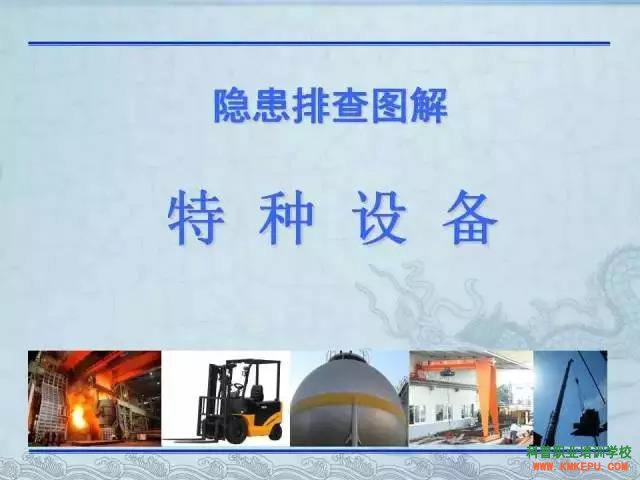 隐患排查图解

特 种 设 备

科普职业培训学校
WWW.KMKEPU.COM